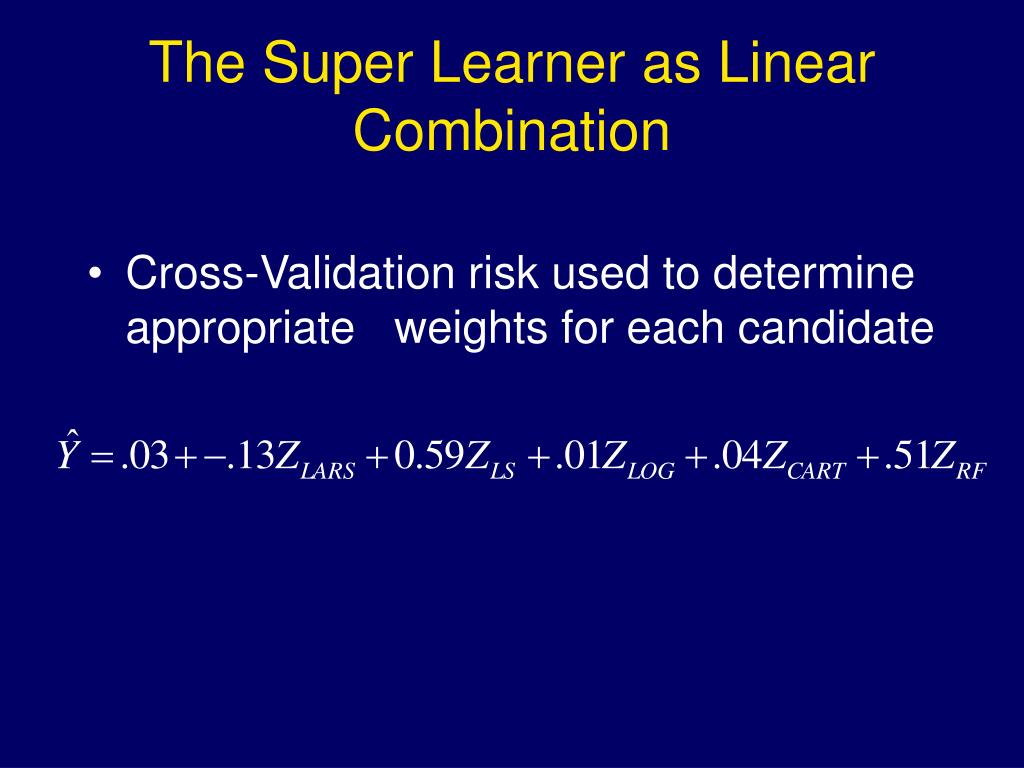 The Super Learner as Linear Combination

• Cross-Validation risk used to determine appropriate weights for each candidate

$\hat{Y} = .03 + -.13Z_{LARS} + 0.59Z_{LS} + .01Z_{LOG} + .04Z_{CART} + .51Z_{RF}$